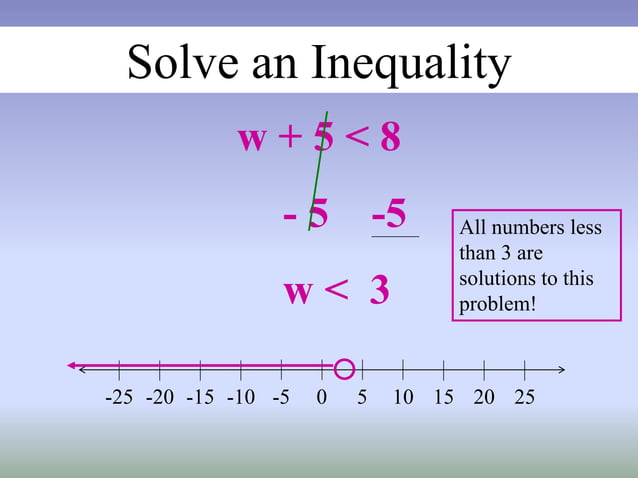 Solve an Inequality

$w + 5 < 8$

$-5 \quad -5$

$w < 3$

All numbers less than 3 are solutions to this problem!

-25 -20 -15 -10 -5 0 5 10 15 20 25